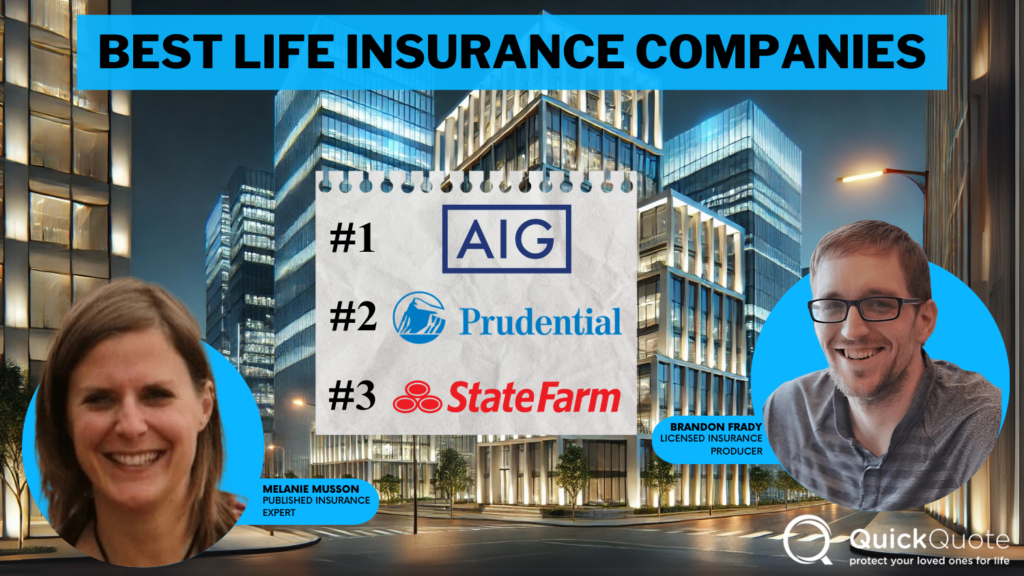 BEST LIFE INSURANCE COMPANIES

#1 AIG

#2 Prudential

#3 StateFarm

MELANIE MUSSON
PUBLISHED INSURANCE EXPERT

BRANDON FRADY
LICENSED INSURANCE PRODUCER

QuickQuote
protect your loved ones for life